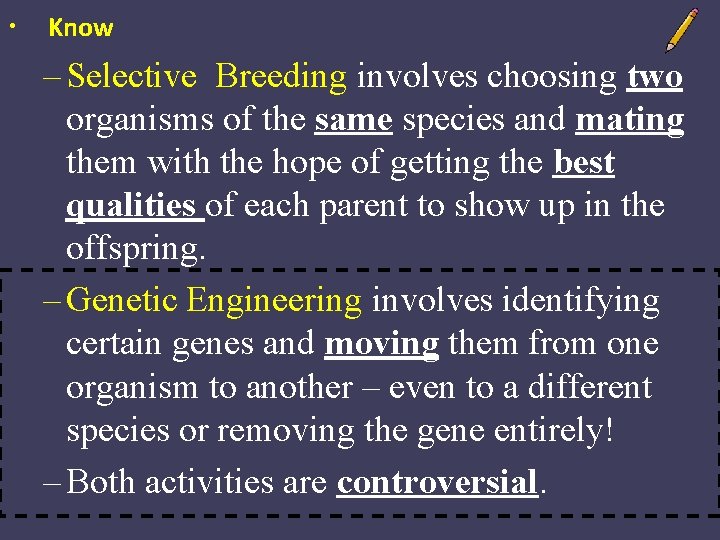 • Know

– Selective Breeding involves choosing two organisms of the same species and mating them with the hope of getting the best qualities of each parent to show up in the offspring.

– Genetic Engineering involves identifying certain genes and moving them from one organism to another – even to a different species or removing the gene entirely!

– Both activities are controversial.